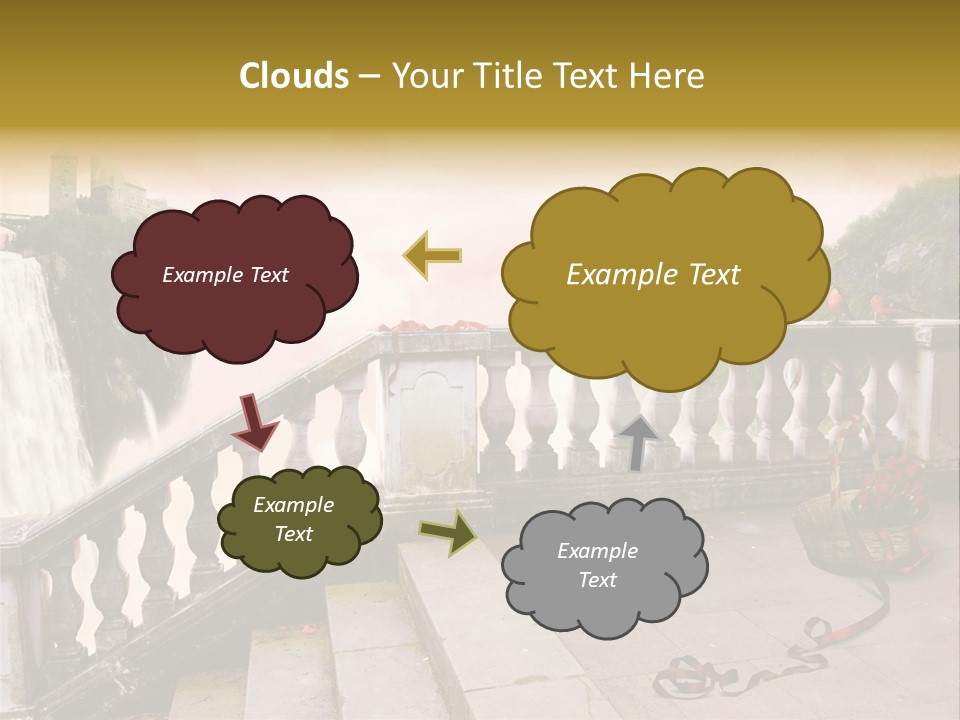 Clouds – Your Title Text Here

Example Text

Example Text

Example Text

Example Text